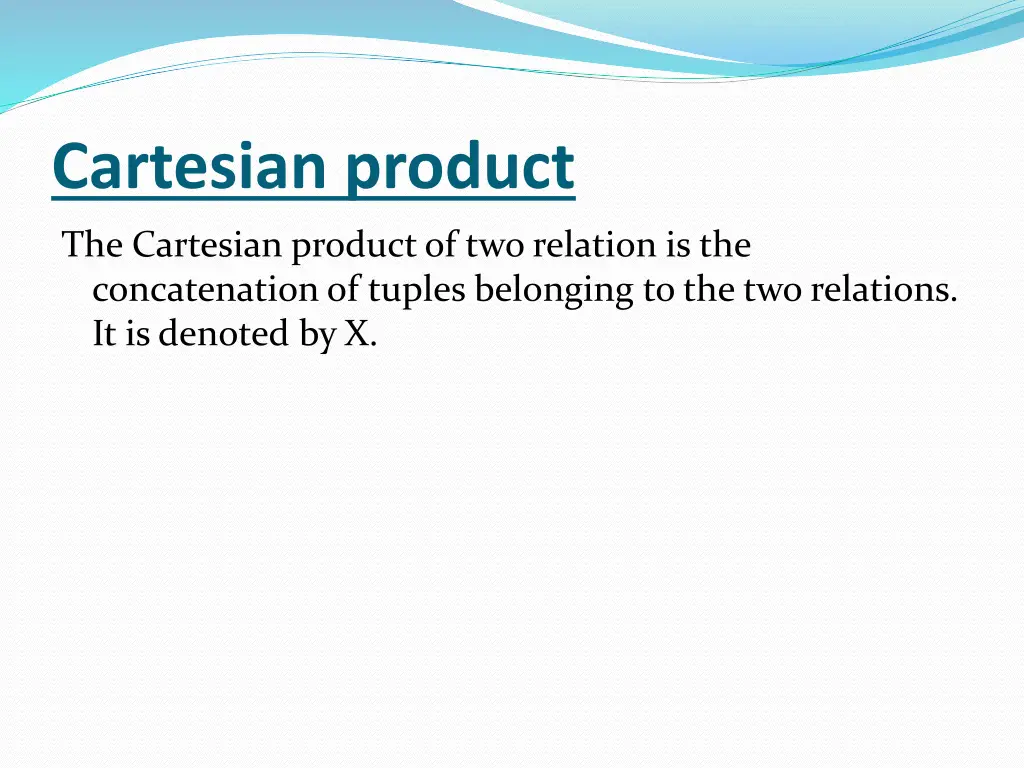 Cartesian product

The Cartesian product of two relation is the concatenation of tuples belonging to the two relations. It is denoted by X.